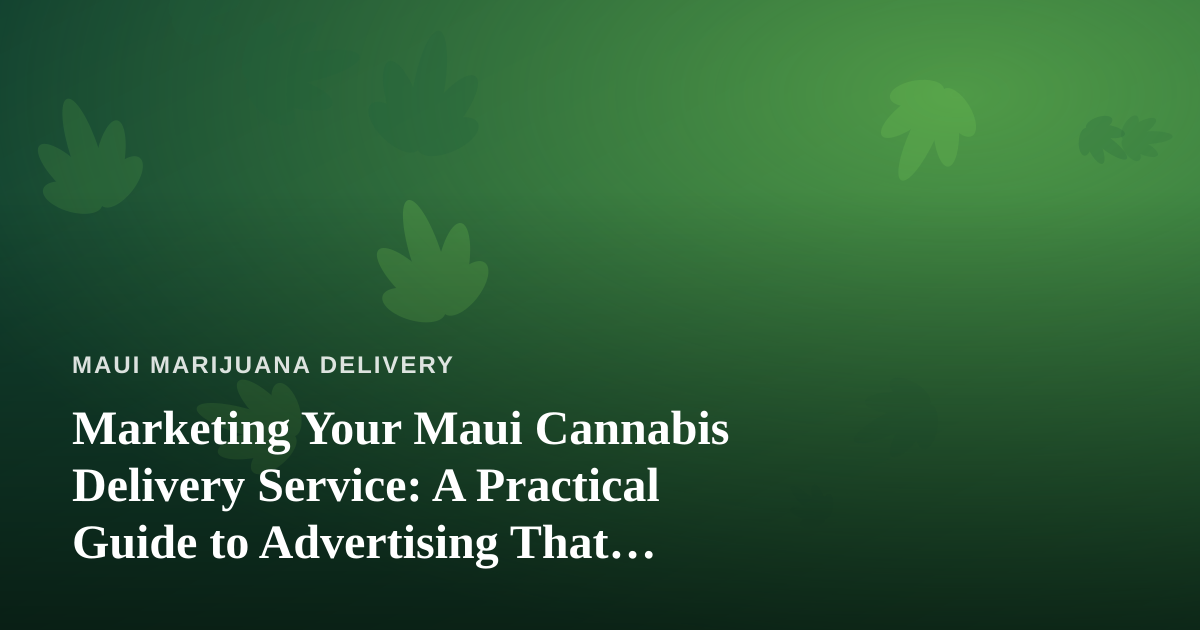 MAUI MARIJUANA DELIVERY

Marketing Your Maui Cannabis Delivery Service: A Practical Guide to Advertising That…